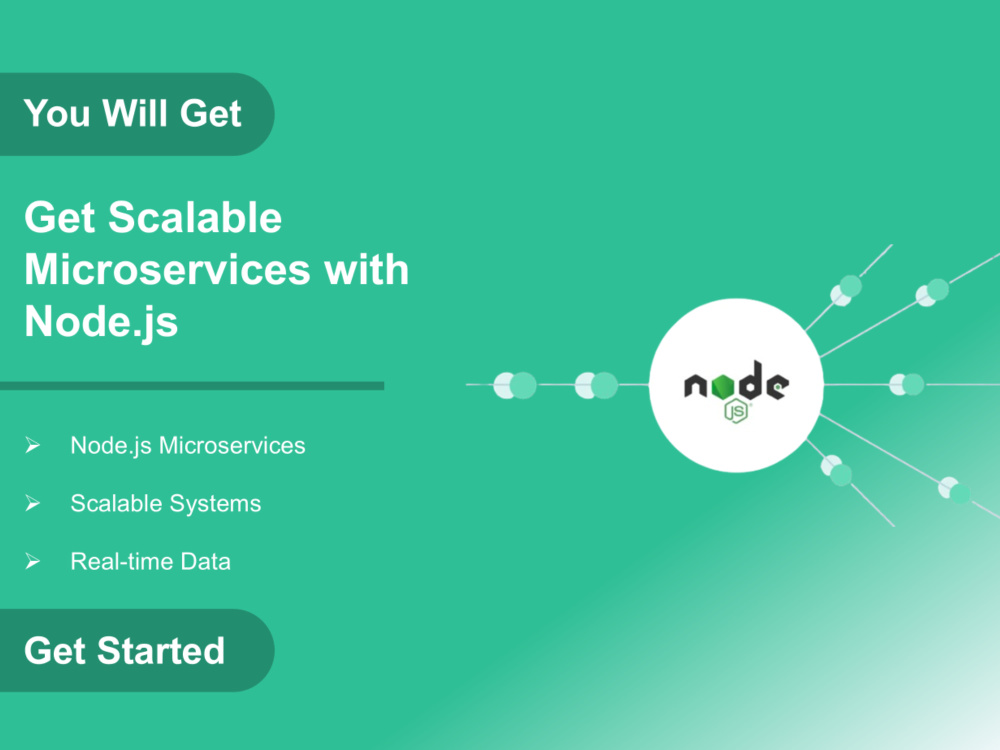 You Will Get

Get Scalable Microservices with Node.js

➢ Node.js Microservices

➢ Scalable Systems

➢ Real-time Data

Get Started

node
JS